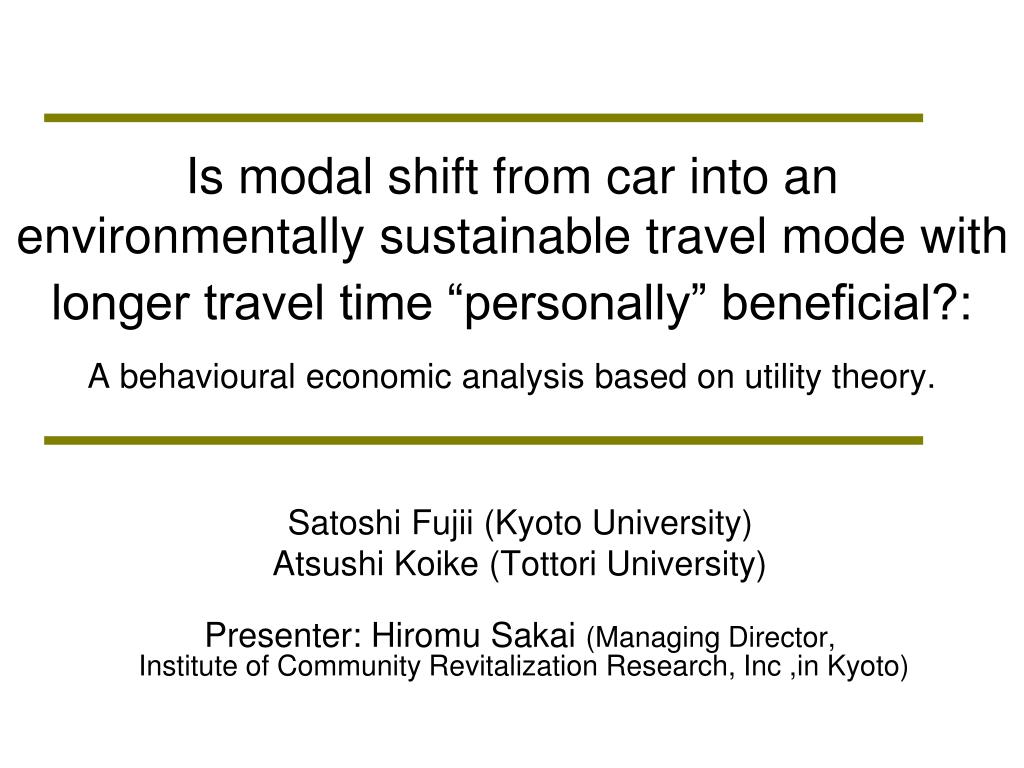 Is modal shift from car into an environmentally sustainable travel mode with longer travel time “personally” beneficial?:

A behavioural economic analysis based on utility theory.

Satoshi Fujii (Kyoto University)
Atsushi Koike (Tottori University)

Presenter: Hiromu Sakai (Managing Director, Institute of Community Revitalization Research, Inc ,in Kyoto)